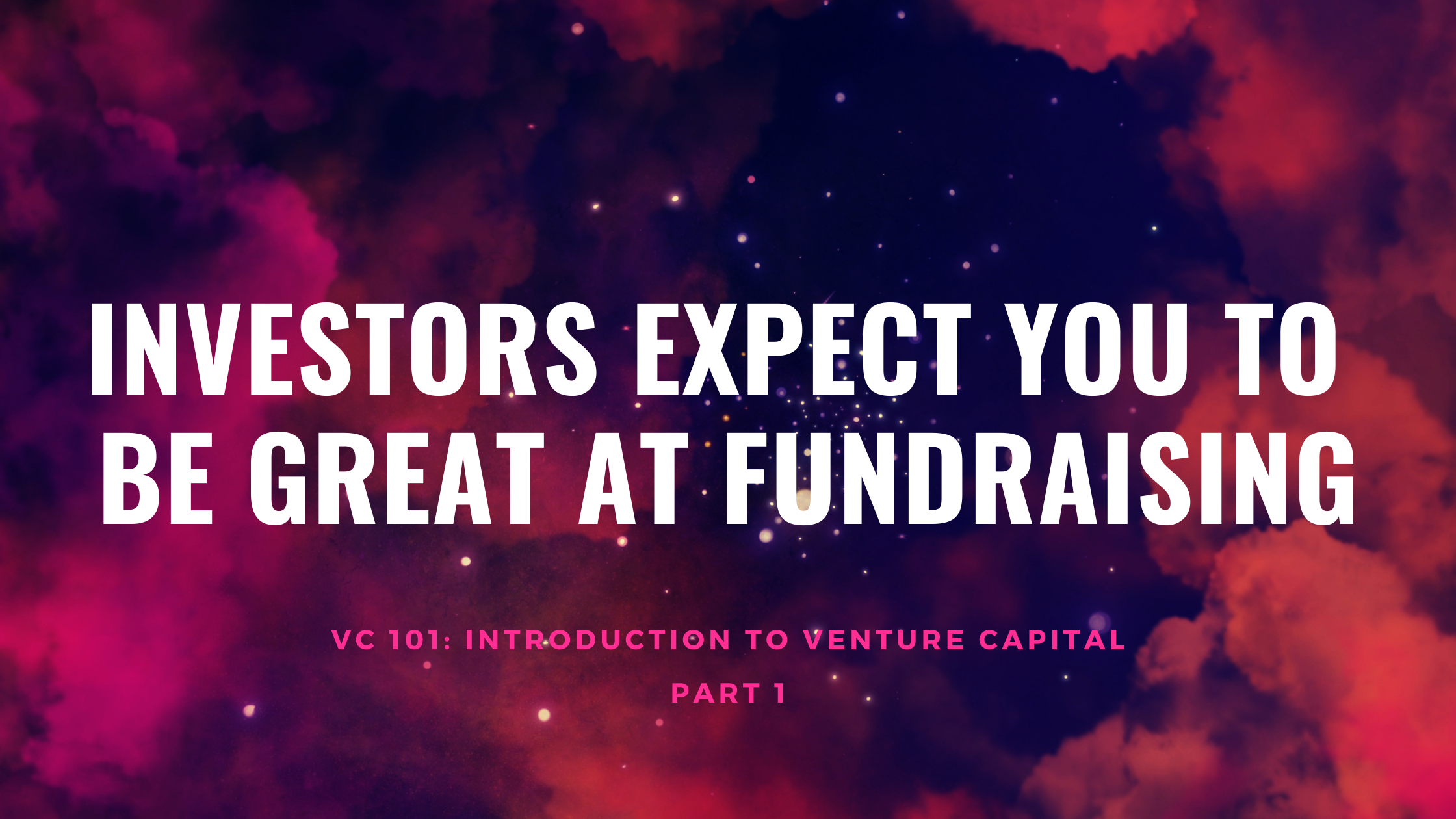 INVESTORS EXPECT YOU TO BE GREAT AT FUNDRAISING

VC 101: INTRODUCTION TO VENTURE CAPITAL

PART 1